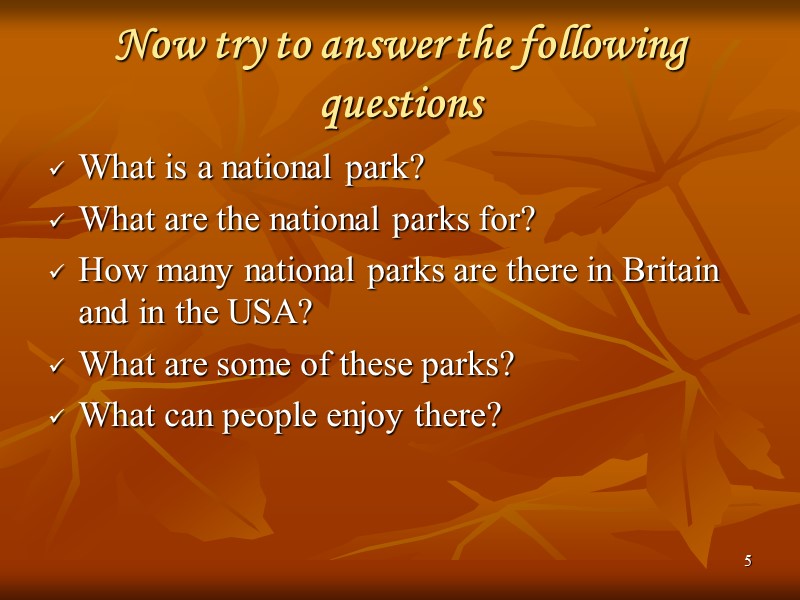 Now try to answer the following questions

✓ What is a national park?
✓ What are the national parks for?
✓ How many national parks are there in Britain and in the USA?
✓ What are some of these parks?
✓ What can people enjoy there?

5